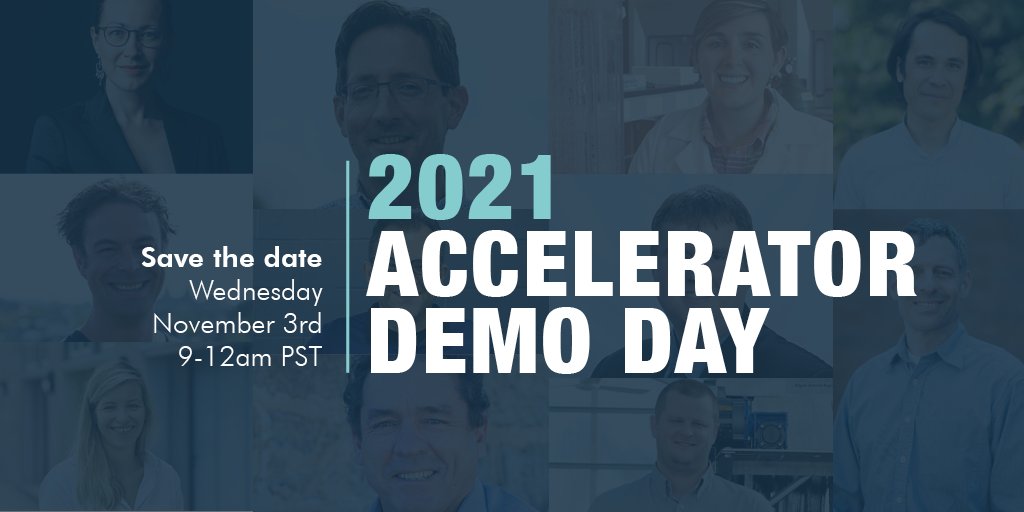 Save the date
Wednesday
November 3rd
9-12am PST

2021
ACCELERATOR
DEMO DAY